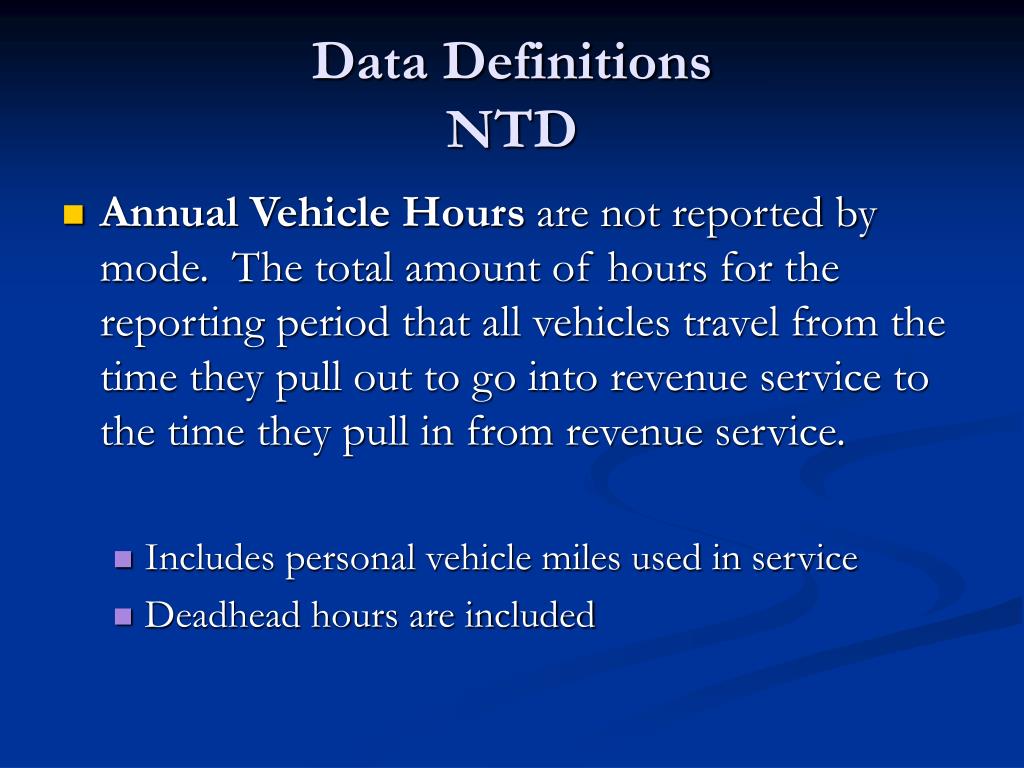 Data Definitions
NTD

Annual Vehicle Hours are not reported by mode. The total amount of hours for the reporting period that all vehicles travel from the time they pull out to go into revenue service to the time they pull in from revenue service.

Includes personal vehicle miles used in service
Deadhead hours are included